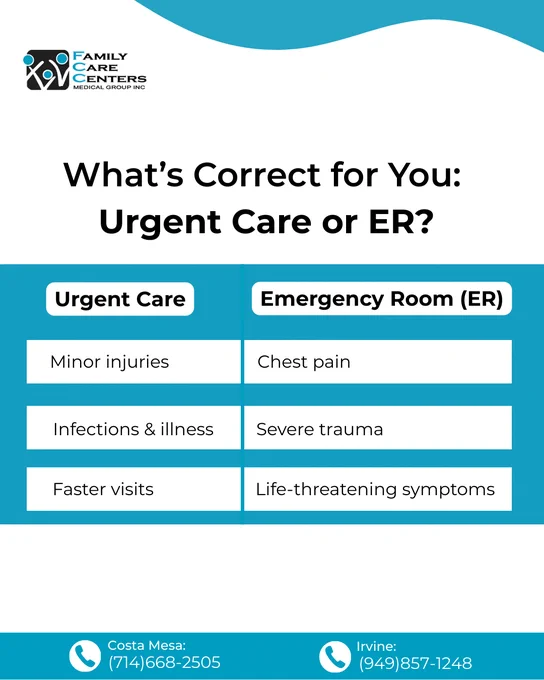 FAMILY
CARE
CENTERS
MEDICAL GROUP INC

What's Correct for You:
Urgent Care or ER?

| Urgent Care | Emergency Room (ER) |
|---|---|
| Minor injuries | Chest pain |
| Infections & illness | Severe trauma |
| Faster visits | Life-threatening symptoms |

Costa Mesa:
(714)668-2505

Irvine:
(949)857-1248